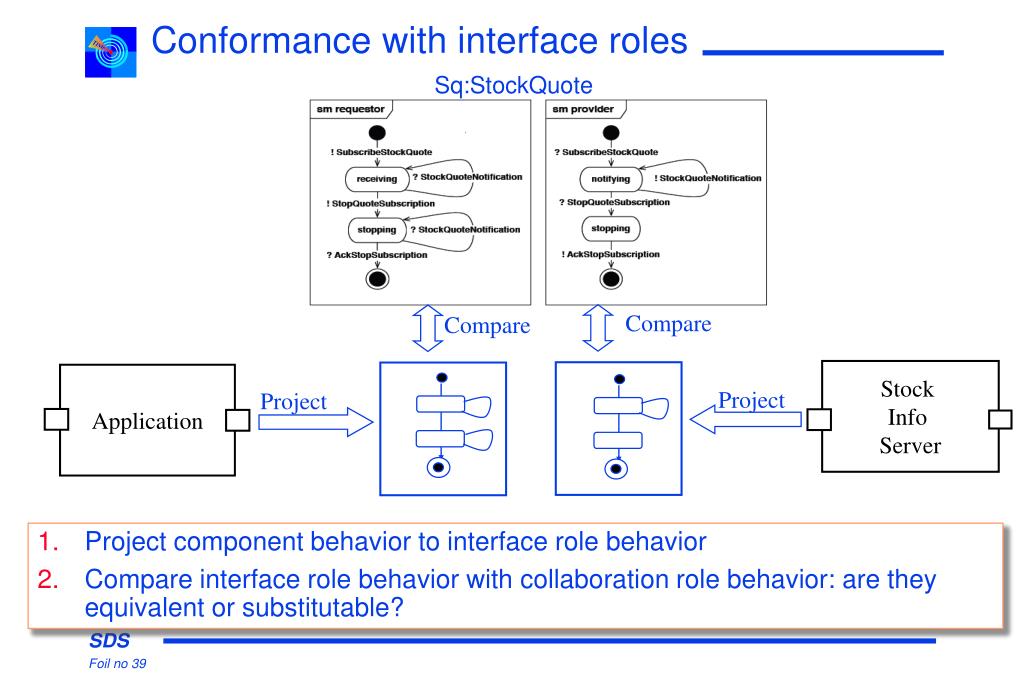 Conformance with interface roles

Sq:StockQuote

sm requestor

! SubscribeStockQuote

receiving

? StockQuoteNotification

! StopQuoteSubscription

stopping

? StockQuoteNotification

? AckStopSubscription

sm provider

? SubscribeStockQuote

notifying

! StockQuoteNotification

? StopQuoteSubscription

stopping

! AckStopSubscription

Compare

Compare

Application

Project

Project

Stock Info Server

1. Project component behavior to interface role behavior

2. Compare interface role behavior with collaboration role behavior: are they equivalent or substitutable?

SDS

Foil no 39